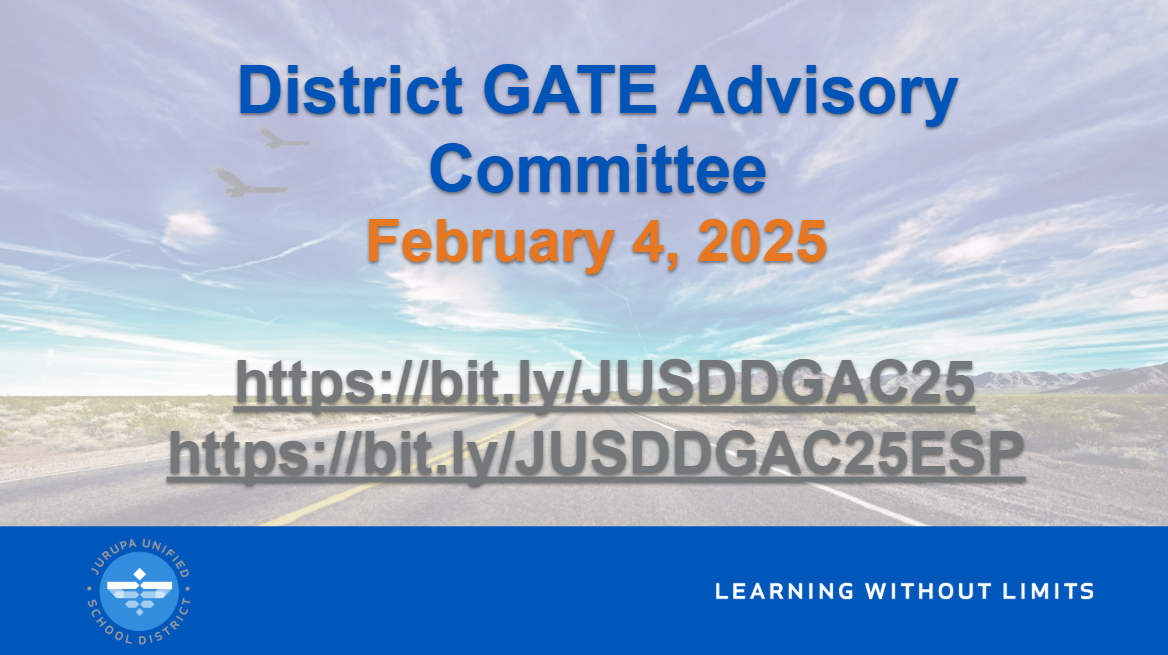 District GATE Advisory Committee
February 4, 2025

https://bit.ly/JUSDDGAC25
https://bit.ly/JUSDDGAC25ESP

JURUPA UNIFIED SCHOOL DISTRICT

LEARNING WITHOUT LIMITS